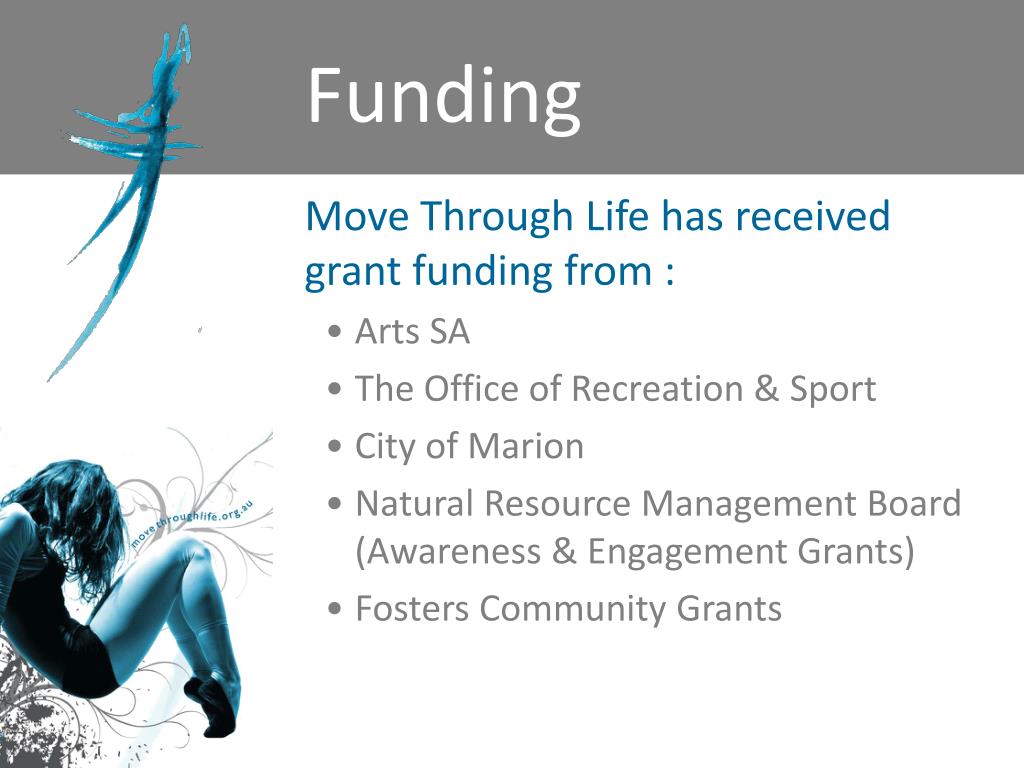 Funding

Move Through Life has received grant funding from :

• Arts SA
• The Office of Recreation & Sport
• City of Marion
• Natural Resource Management Board (Awareness & Engagement Grants)
• Fosters Community Grants

movethroughlife.org.au